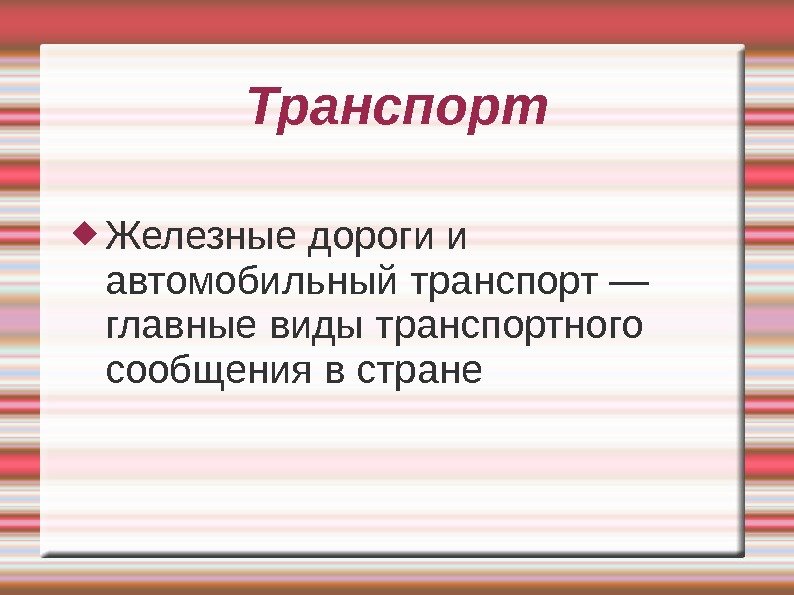 Транспорт

Железные дороги и автомобильный транспорт — главные виды транспортного сообщения в стране